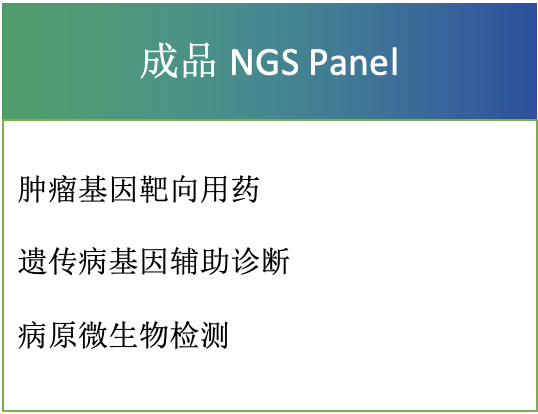 成品 NGS Panel

肿瘤基因靶向用药

遗传病基因辅助诊断

病原微生物检测